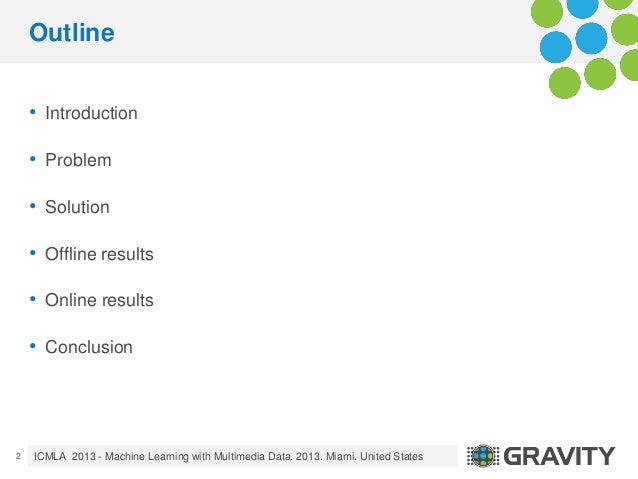 Outline

• Introduction

• Problem

• Solution

• Offline results

• Online results

• Conclusion

2 ICMLA 2013 - Machine Learning with Multimedia Data. 2013. Miami. United States

GRAVITY